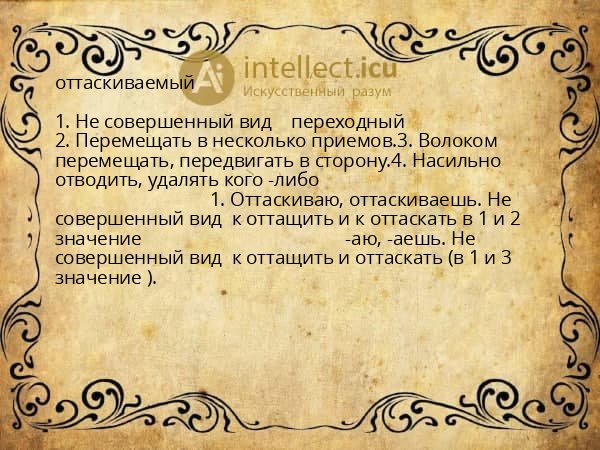 Ai intellect.icu
Искусственный разум

оттаскиваемый

1. Не совершенный вид переходный
2. Перемещать в несколько приемов.3. Волоком перемещать, передвигать в сторону.4. Насильно отводить, удалять кого -либо
1. Оттаскиваю, оттаскиваешь. Не совершенный вид к оттащить и к оттаскать в 1 и 2 значение -аю, -аешь. Не совершенный вид к оттащить и оттаскать (в 1 и 3 значение ).